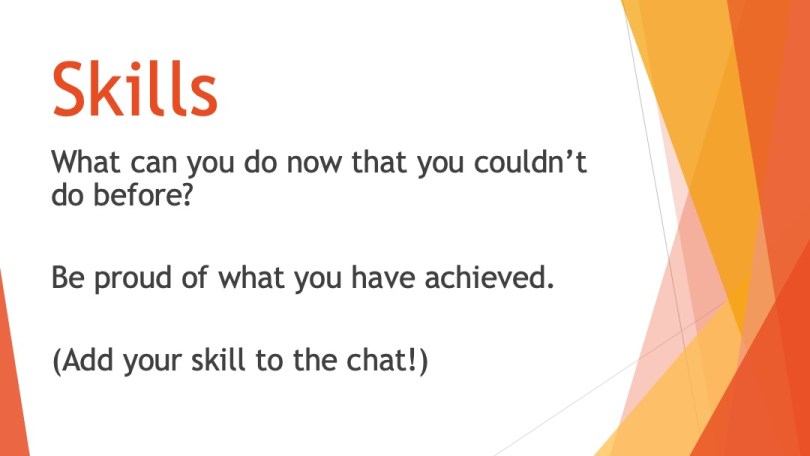 Skills

What can you do now that you couldn’t do before?

Be proud of what you have achieved.

(Add your skill to the chat!)